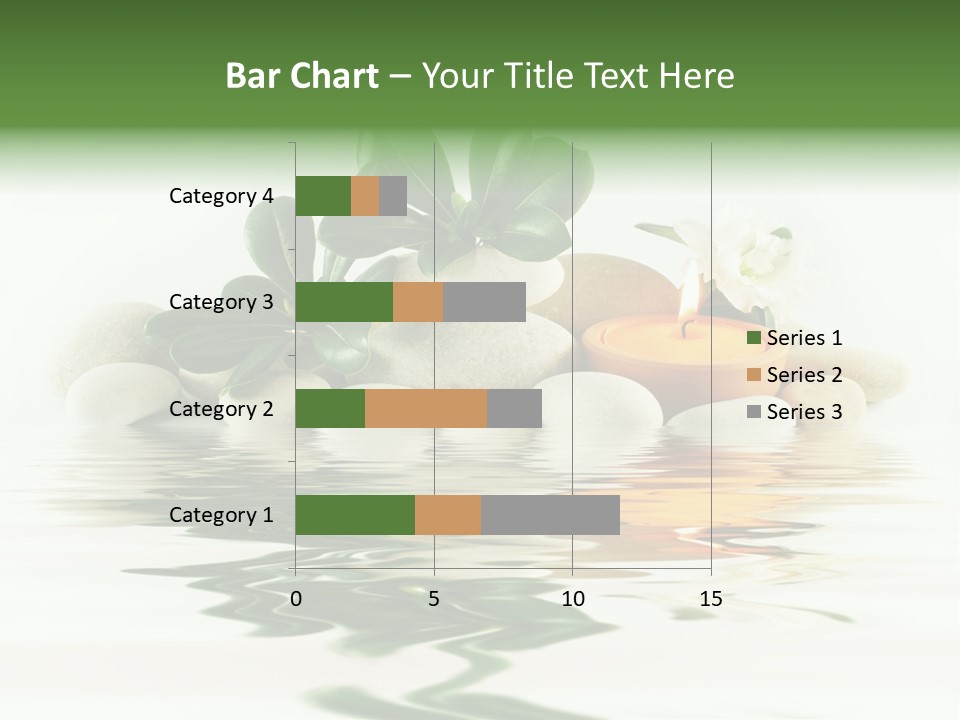 Bar Chart – Your Title Text Here

Category 4
Category 3
Category 2
Category 1

0 5 10 15

Series 1
Series 2
Series 3